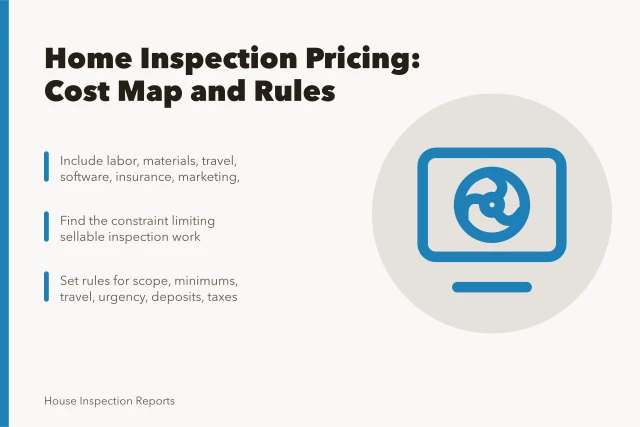 Home Inspection Pricing: Cost Map and Rules

Include labor, materials, travel, software, insurance, marketing,

Find the constraint limiting sellable inspection work

Set rules for scope, minimums, travel, urgency, deposits, taxes

House Inspection Reports